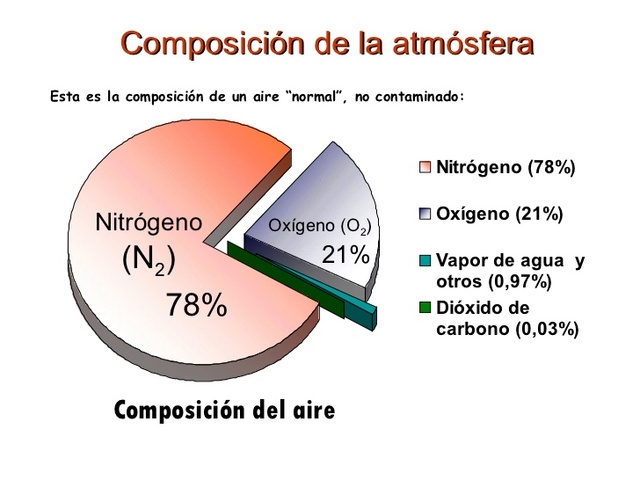 Composición de la atmósfera

Esta es la composición de un aire "normal", no contaminado:

Nitrógeno ($N_2$) 78%

Oxígeno ($O_2$) 21%

Nitrógeno (78%)
Oxígeno (21%)
Vapor de agua y otros (0,97%)
Dióxido de carbono (0,03%)

Composición del aire